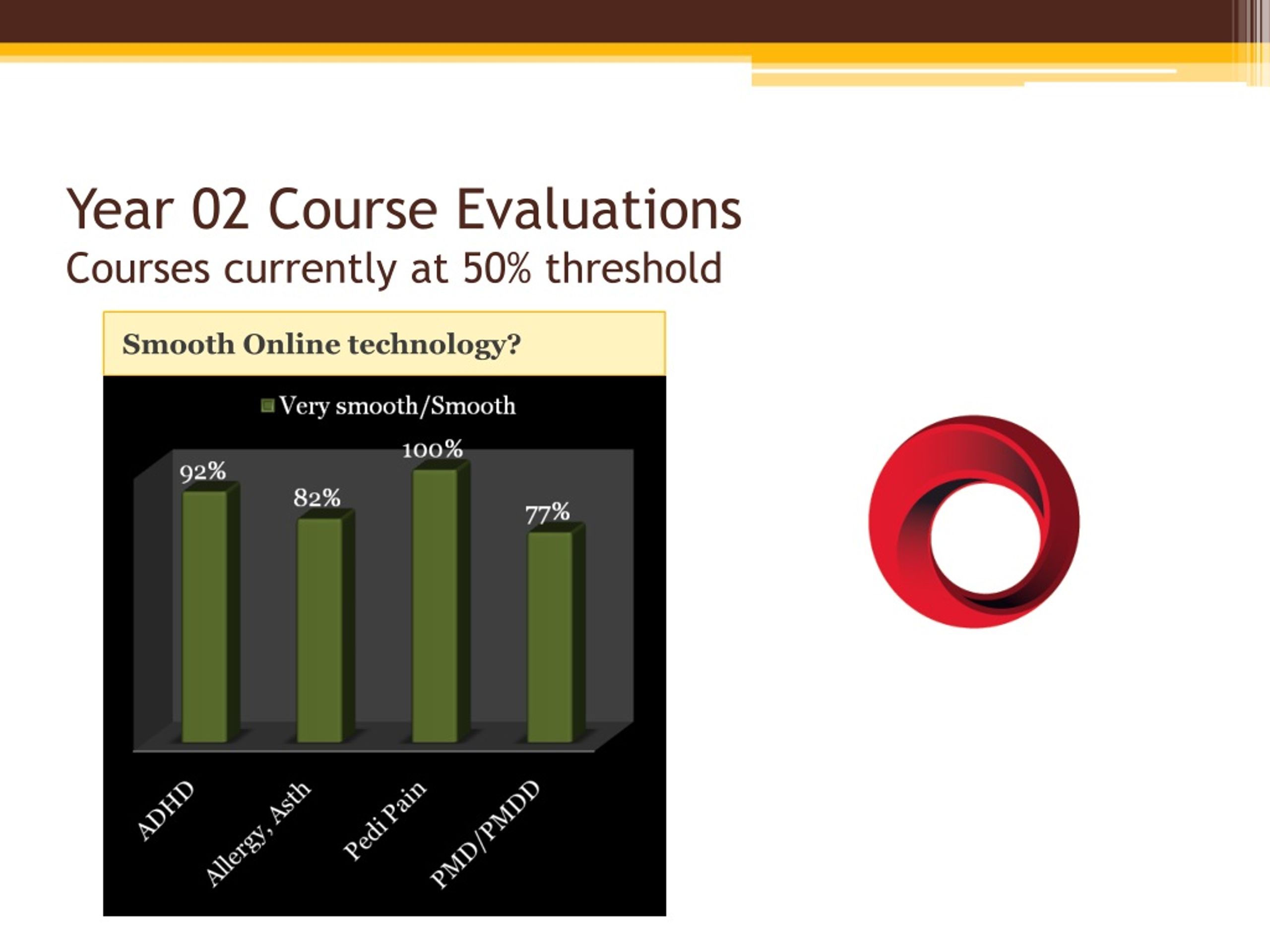 Year 02 Course Evaluations
Courses currently at 50% threshold

Smooth Online technology?

Very smooth/Smooth

92%
82%
100%
77%

ADHD
Allergy, Asth
Pedi Pain
PMD/PMDD